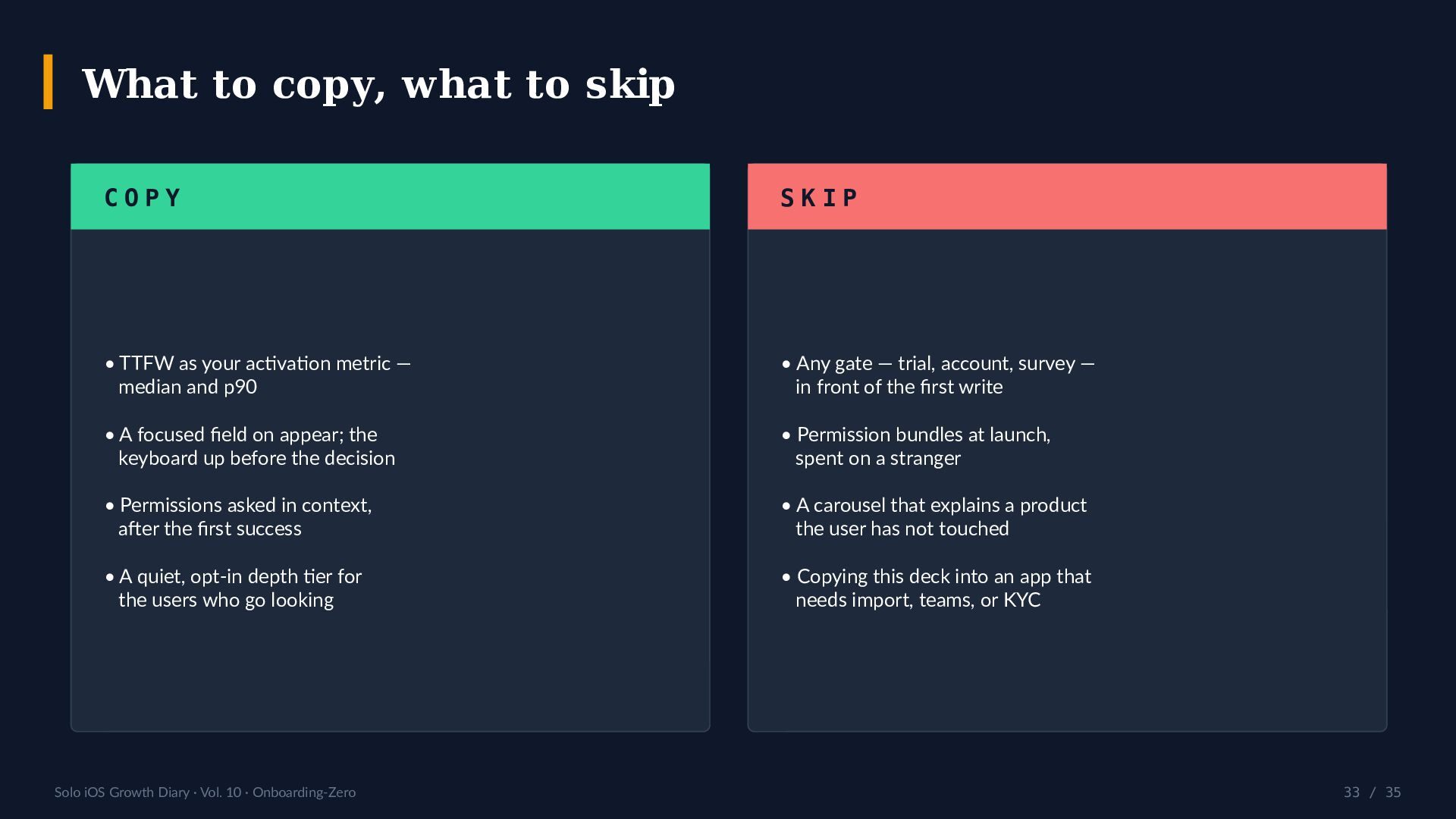 What to copy, what to skip

COPY

• TTFW as your activation metric — median and p90

• A focused field on appear; the keyboard up before the decision

• Permissions asked in context, after the first success

• A quiet, opt-in depth tier for the users who go looking

SKIP

• Any gate — trial, account, survey — in front of the first write

• Permission bundles at launch, spent on a stranger

• A carousel that explains a product the user has not touched

• Copying this deck into an app that needs import, teams, or KYC

Solo iOS Growth Diary · Vol. 10 · Onboarding-Zero

33 / 35